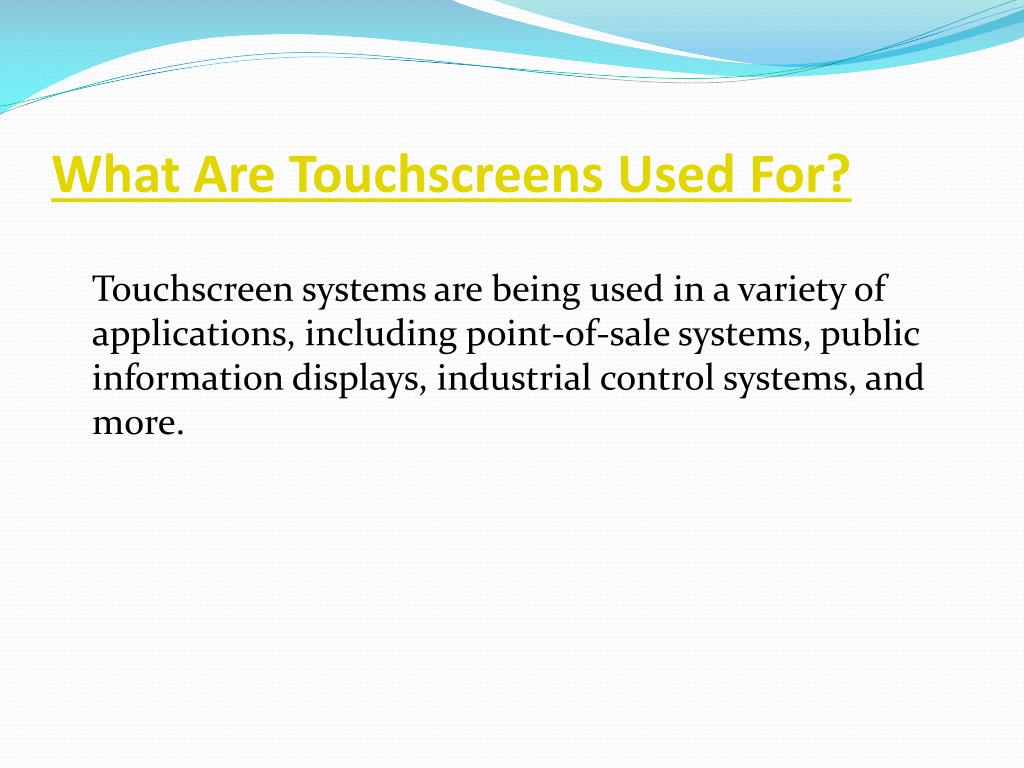 What Are Touchscreens Used For?

Touchscreen systems are being used in a variety of applications, including point-of-sale systems, public information displays, industrial control systems, and more.